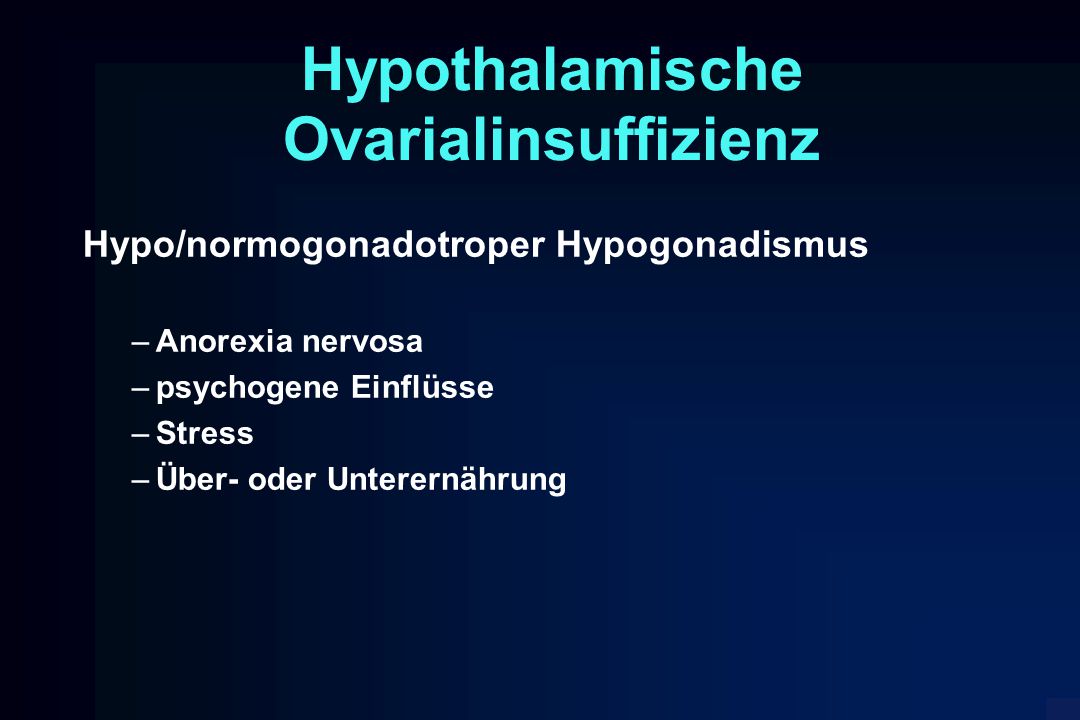 Hypothalamische Ovarialinsuffizienz

Hypo/normogonadotroper Hypogonadismus

– Anorexia nervosa
– psychogene Einflüsse
– Stress
– Über- oder Unterernährung